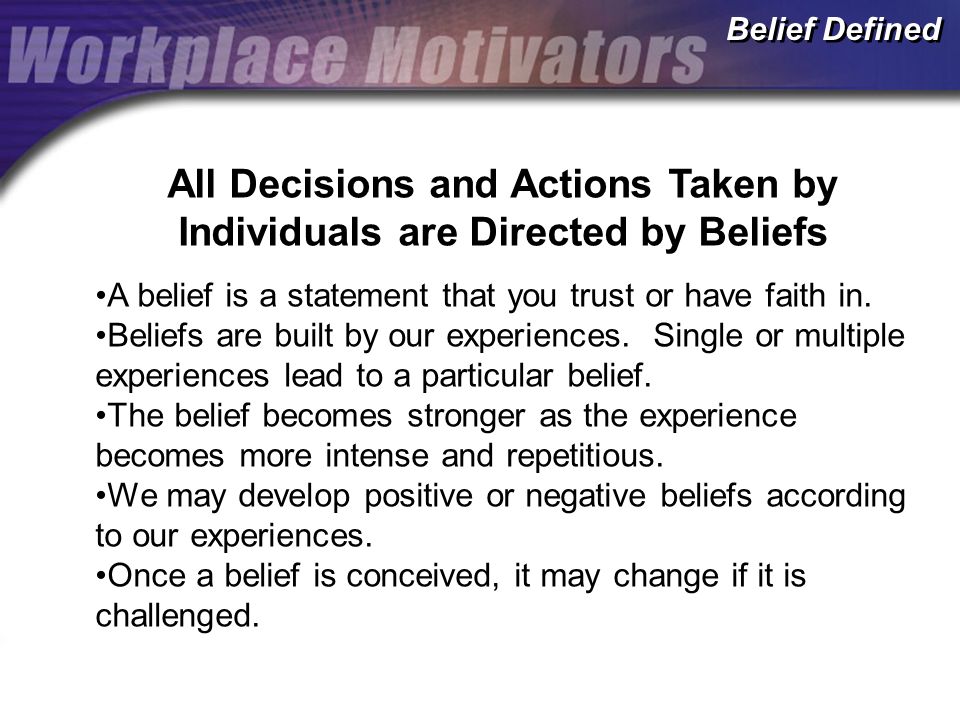 Workplace Motivators

Belief Defined

All Decisions and Actions Taken by Individuals are Directed by Beliefs

•A belief is a statement that you trust or have faith in.
•Beliefs are built by our experiences. Single or multiple experiences lead to a particular belief.
•The belief becomes stronger as the experience becomes more intense and repetitious.
•We may develop positive or negative beliefs according to our experiences.
•Once a belief is conceived, it may change if it is challenged.